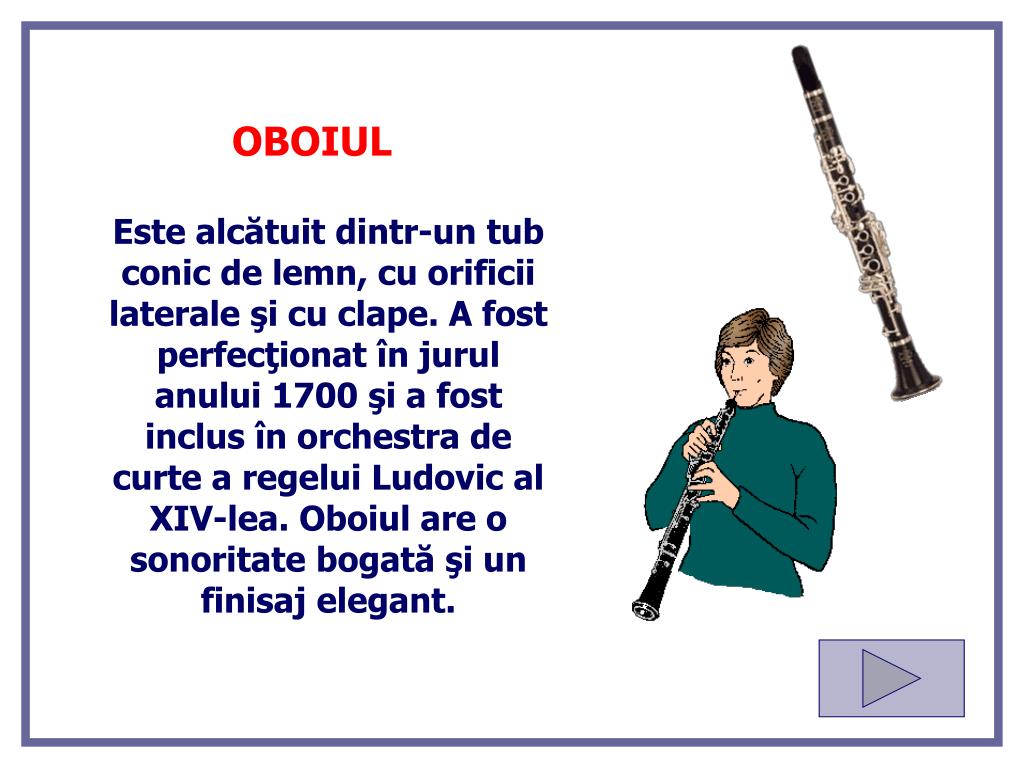 OBOIUL

Este alcătuit dintr-un tub conic de lemn, cu orificii laterale şi cu clape. A fost perfecţionat în jurul anului 1700 şi a fost inclus în orchestra de curte a regelui Ludovic al XIV-lea. Oboiul are o sonoritate bogată şi un finisaj elegant.